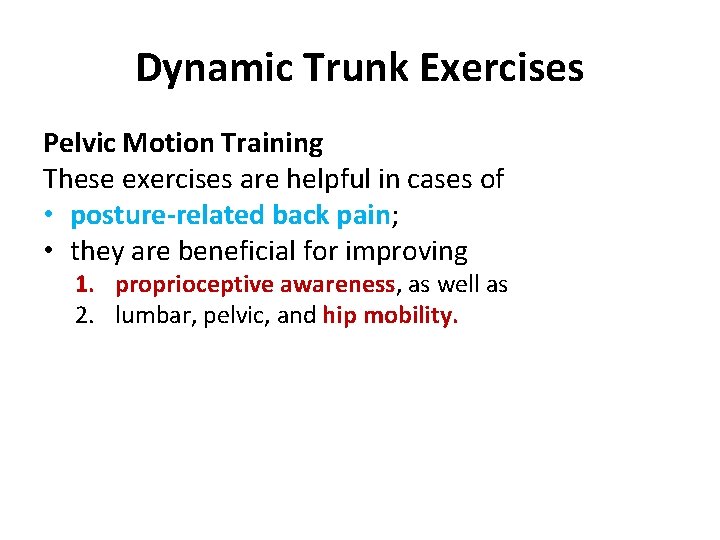 Dynamic Trunk Exercises

Pelvic Motion Training
These exercises are helpful in cases of
• posture-related back pain;
• they are beneficial for improving
1. proprioceptive awareness, as well as
2. lumbar, pelvic, and hip mobility.